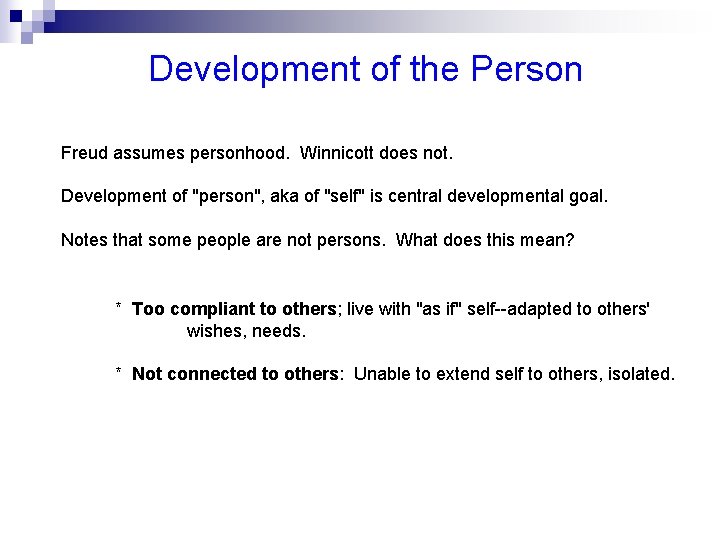 Development of the Person

Freud assumes personhood. Winnicott does not.

Development of "person", aka of "self" is central developmental goal.

Notes that some people are not persons. What does this mean?

* Too compliant to others; live with "as if" self--adapted to others' wishes, needs.

* Not connected to others: Unable to extend self to others, isolated.